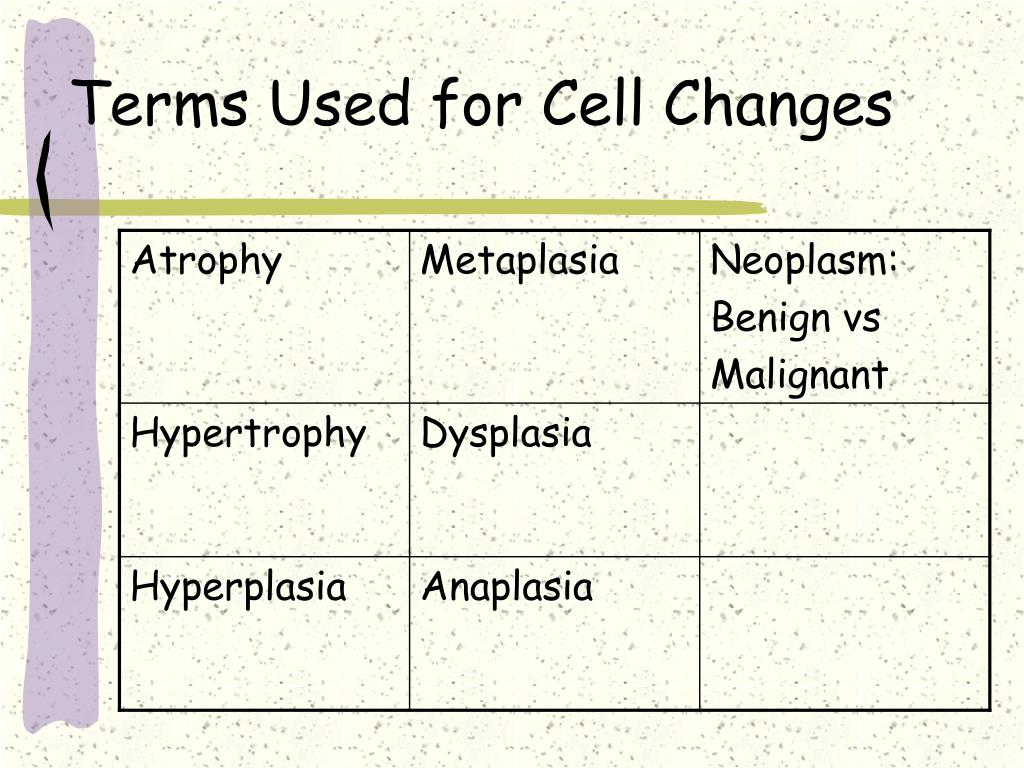 Terms Used for Cell Changes

| Atrophy | Metaplasia | Neoplasm: Benign vs Malignant |
|---|---|---|
| Hypertrophy | Dysplasia | |
| Hyperplasia | Anaplasia | |